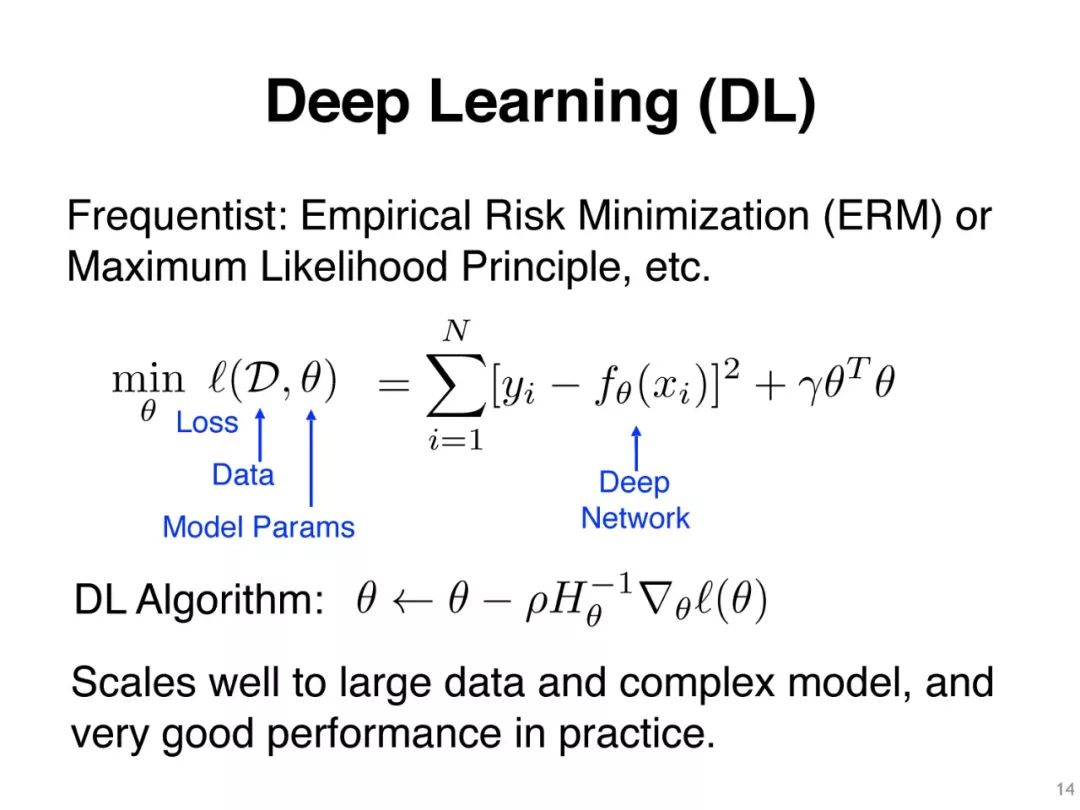 Deep Learning (DL)

Frequentist: Empirical Risk Minimization (ERM) or Maximum Likelihood Principle, etc.

$\min_{\theta} \ell(\mathcal{D}, \theta) = \sum_{i=1}^{N} [y_i - f_\theta(x_i)]^2 + \gamma\theta^T\theta$

Loss

Data

Model Params

Deep Network

DL Algorithm: $\theta \leftarrow \theta - \rho H_\theta^{-1} \nabla_\theta \ell(\theta)$

Scales well to large data and complex model, and very good performance in practice.

14